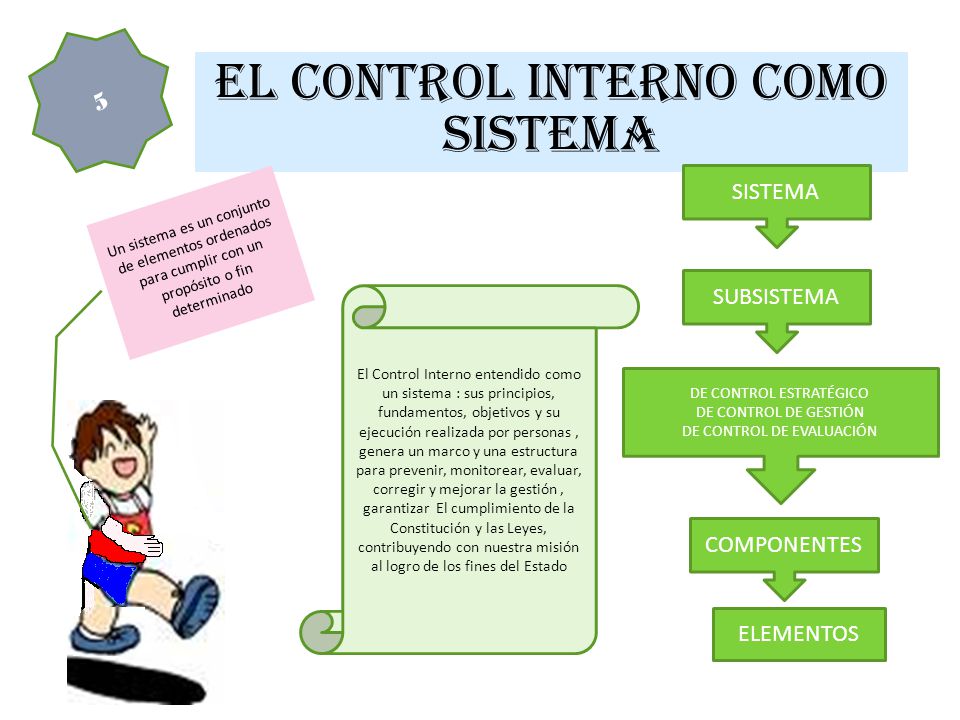 5

EL CONTROL INTERNO COMO SISTEMA

Un sistema es un conjunto de elementos ordenados para cumplir con un propósito o fin determinado

El Control Interno entendido como un sistema : sus principios, fundamentos, objetivos y su ejecución realizada por personas , genera un marco y una estructura para prevenir, monitorear, evaluar, corregir y mejorar la gestión , garantizar El cumplimiento de la Constitución y las Leyes, contribuyendo con nuestra misión al logro de los fines del Estado

SISTEMA

SUBSISTEMA

DE CONTROL ESTRATÉGICO
DE CONTROL DE GESTIÓN
DE CONTROL DE EVALUACIÓN

COMPONENTES

ELEMENTOS